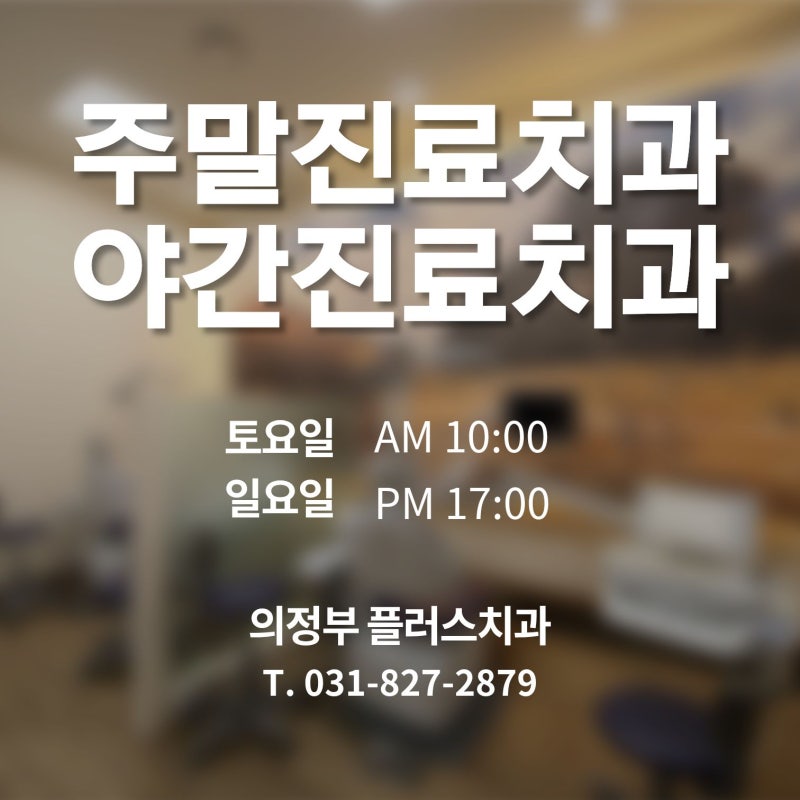 주말진료치과
야간진료치과

토요일 AM 10:00
일요일 PM 17:00

의정부 플러스치과
T. 031-827-2879